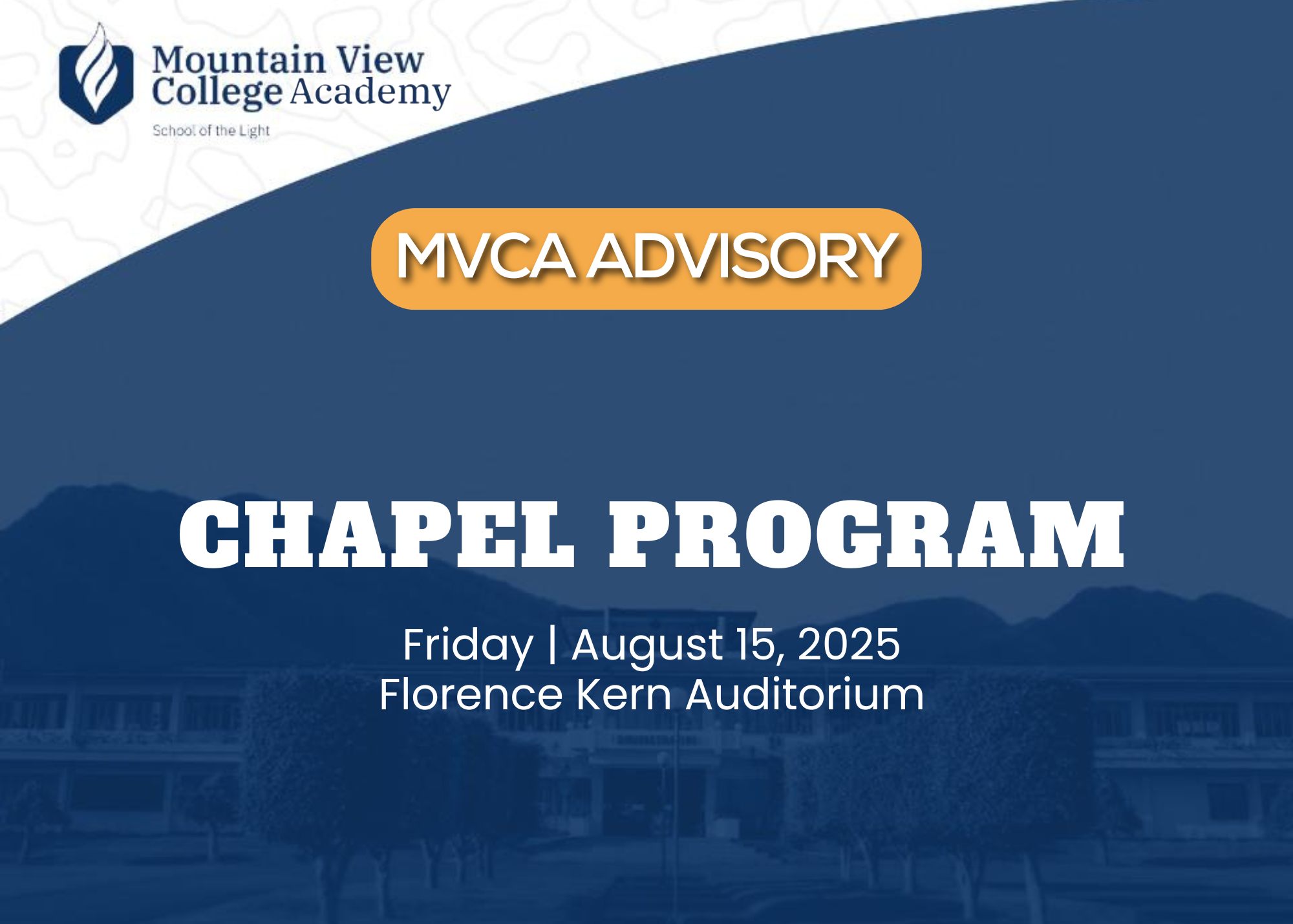 Mountain View College Academy
School of the Light

MVCA ADVISORY

CHAPEL PROGRAM

Friday | August 15, 2025
Florence Kern Auditorium